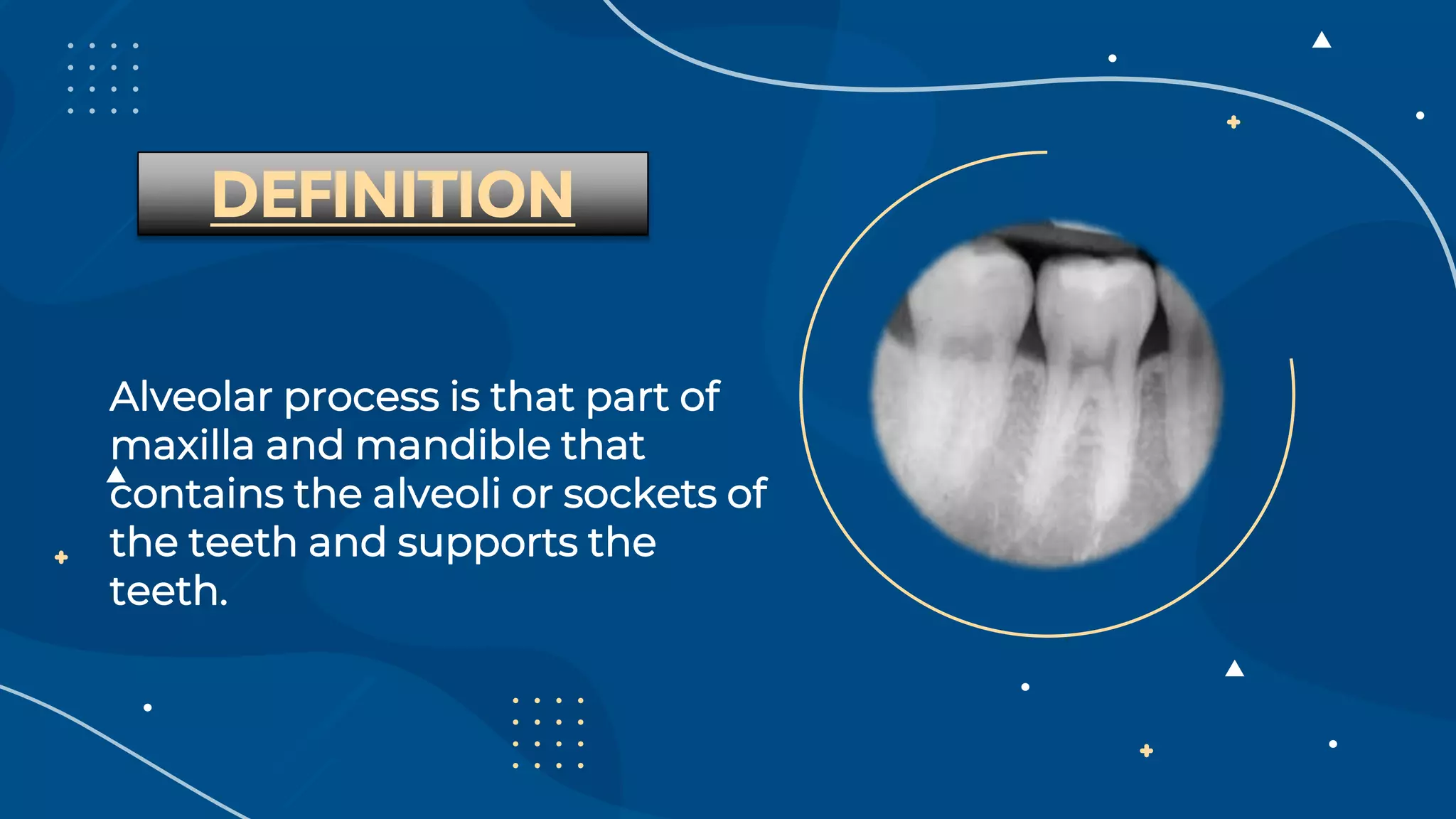 DEFINITION

Alveolar process is that part of maxilla and mandible that contains the alveoli or sockets of the teeth and supports the teeth.